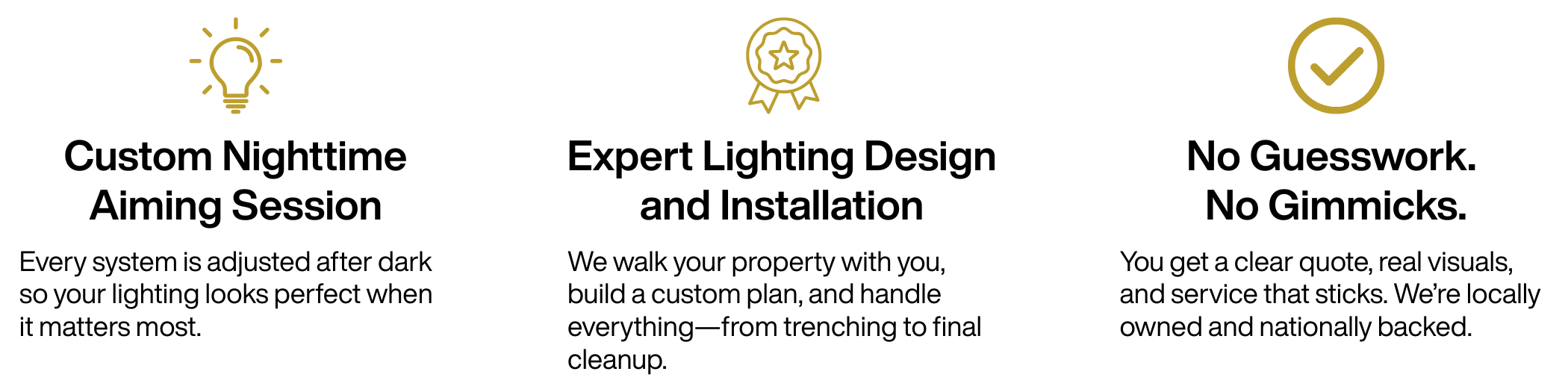 Custom Nighttime Aiming Session

Every system is adjusted after dark so your lighting looks perfect when it matters most.

Expert Lighting Design and Installation

We walk your property with you, build a custom plan, and handle everything—from trenching to final cleanup.

No Guesswork. No Gimmicks.

You get a clear quote, real visuals, and service that sticks. We're locally owned and nationally backed.